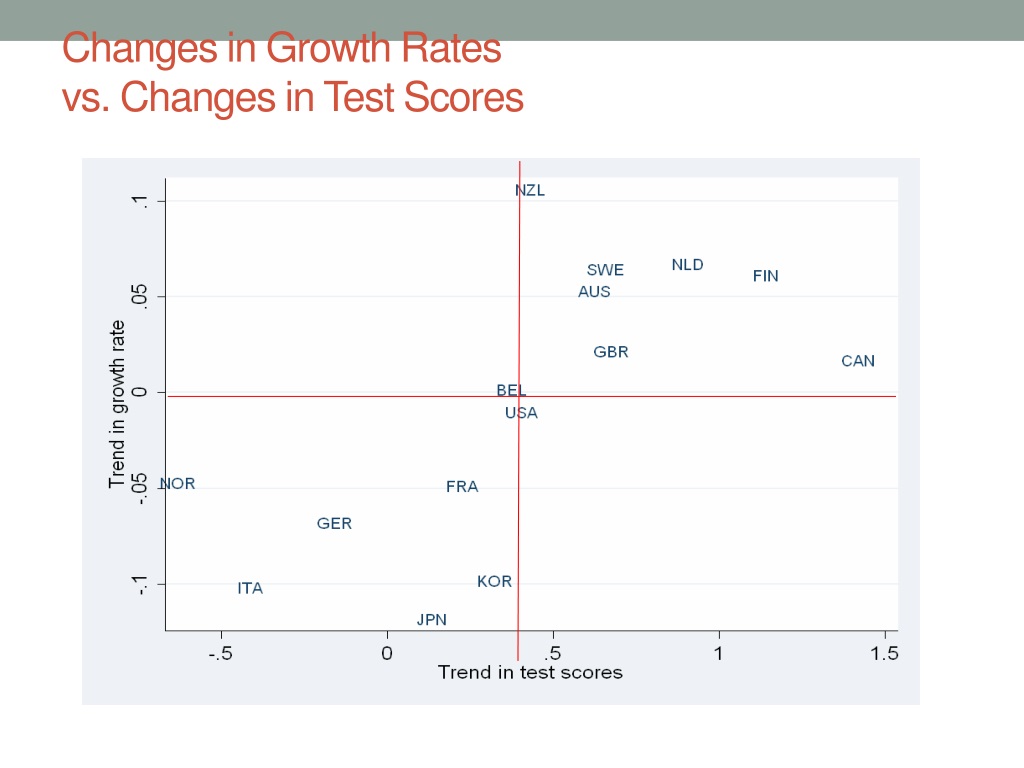 Changes in Growth Rates
vs. Changes in Test Scores

Trend in growth rate

.1
.05
0
-.05
-.1

NZL
SWE
NLD
FIN
AUS
GBR
CAN
BEL
USA
NOR
FRA
GER
KOR
ITA
JPN

-.5
0
.5
1
1.5

Trend in test scores